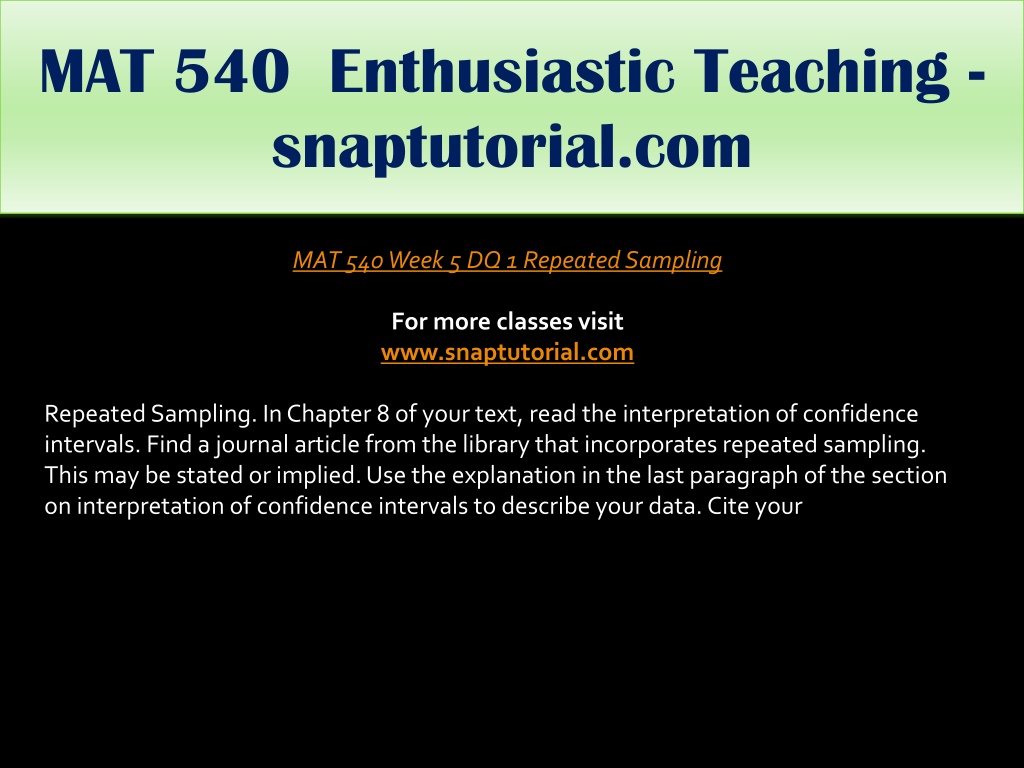 MAT 540 Enthusiastic Teaching - snaptutorial.com

MAT 540 Week 5 DQ 1 Repeated Sampling

For more classes visit
www.snaptutorial.com

Repeated Sampling. In Chapter 8 of your text, read the interpretation of confidence intervals. Find a journal article from the library that incorporates repeated sampling. This may be stated or implied. Use the explanation in the last paragraph of the section on interpretation of confidence intervals to describe your data. Cite your